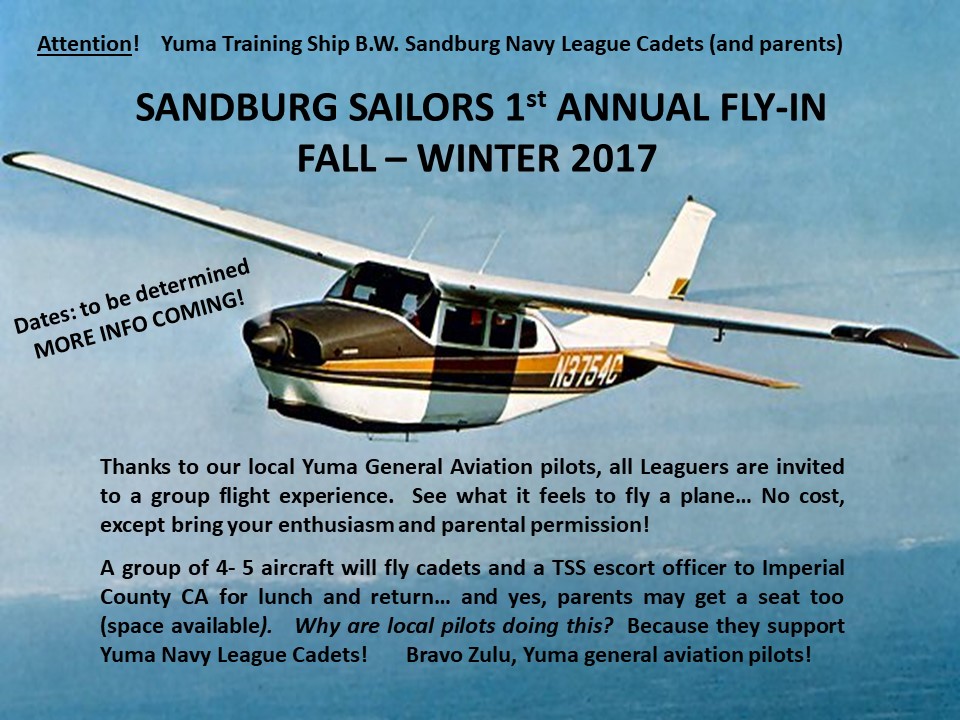 Attention! Yuma Training Ship B.W. Sandburg Navy League Cadets (and parents)

SANDBURG SAILORS 1$^{st}$ ANNUAL FLY-IN
FALL – WINTER 2017

Dates: to be determined
MORE INFO COMING!

N3754C

Thanks to our local Yuma General Aviation pilots, all Leaguers are invited to a group flight experience. See what it feels to fly a plane… No cost, except bring your enthusiasm and parental permission!

A group of 4- 5 aircraft will fly cadets and a TSS escort officer to Imperial County CA for lunch and return… and yes, parents may get a seat too (space available). Why are local pilots doing this? Because they support Yuma Navy League Cadets! Bravo Zulu, Yuma general aviation pilots!